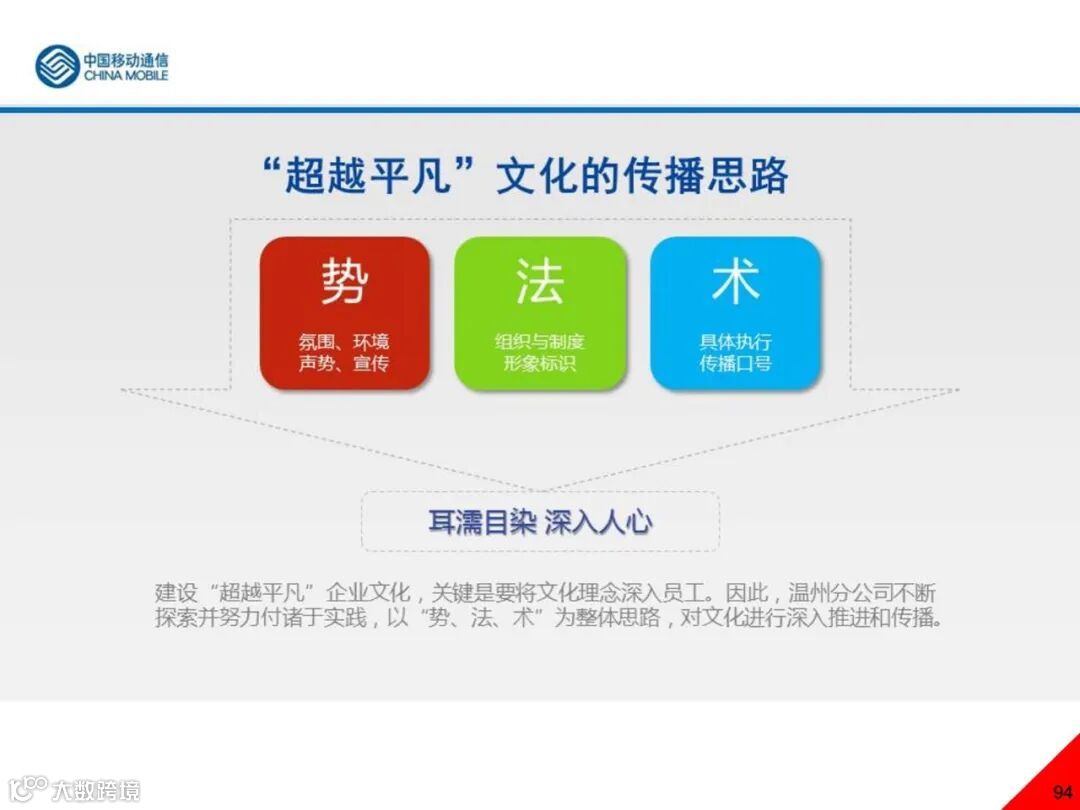 中国移动通信
CHINA MOBILE

“超越平凡”文化的传播思路

势
氛围、环境
声势、宣传

法
组织与制度
形象标识

术
具体执行
传播口号

耳濡目染 深入人心

建设“超越平凡”企业文化，关键是要将文化理念深入员工。因此，温州分公司不断探索并努力付诸于实践，以“势、法、术”为整体思路，对文化进行深入推进和传播。

大数跨境

94